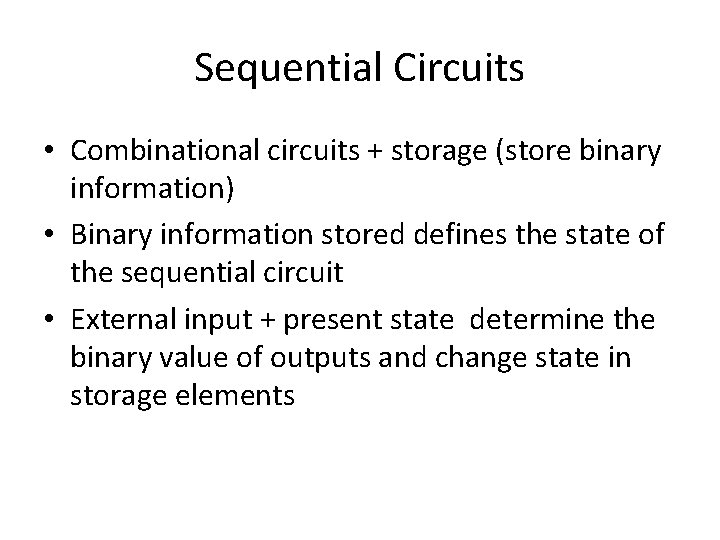 Sequential Circuits

• Combinational circuits + storage (store binary information)
• Binary information stored defines the state of the sequential circuit
• External input + present state determine the binary value of outputs and change state in storage elements